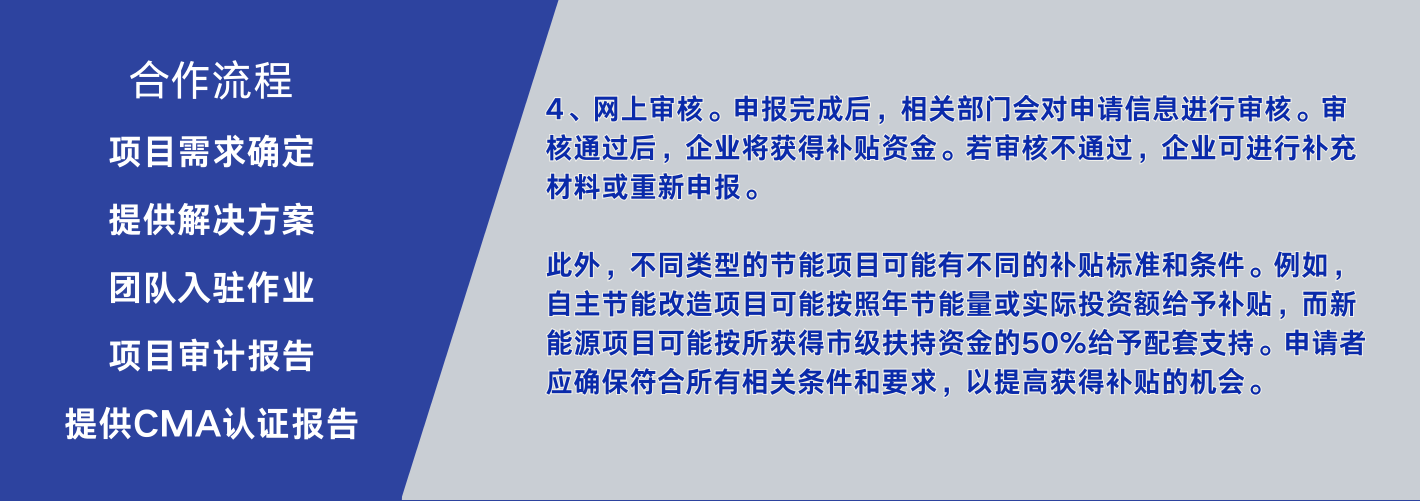 合作流程
项目需求确定
提供解决方案
团队入驻作业
项目审计报告
提供CMA认证报告

4、网上审核。申报完成后，相关部门会对申请信息进行审核。审核通过后，企业将获得补贴资金。若审核不通过，企业可进行补充材料或重新申报。

此外，不同类型的节能项目可能有不同的补贴标准和条件。例如，自主节能改造项目可能按照年节能量或实际投资额给予补贴，而新能源项目可能按所获得市级扶持资金的50%给予配套支持。申请者应确保符合所有相关条件和要求，以提高获得补贴的机会。